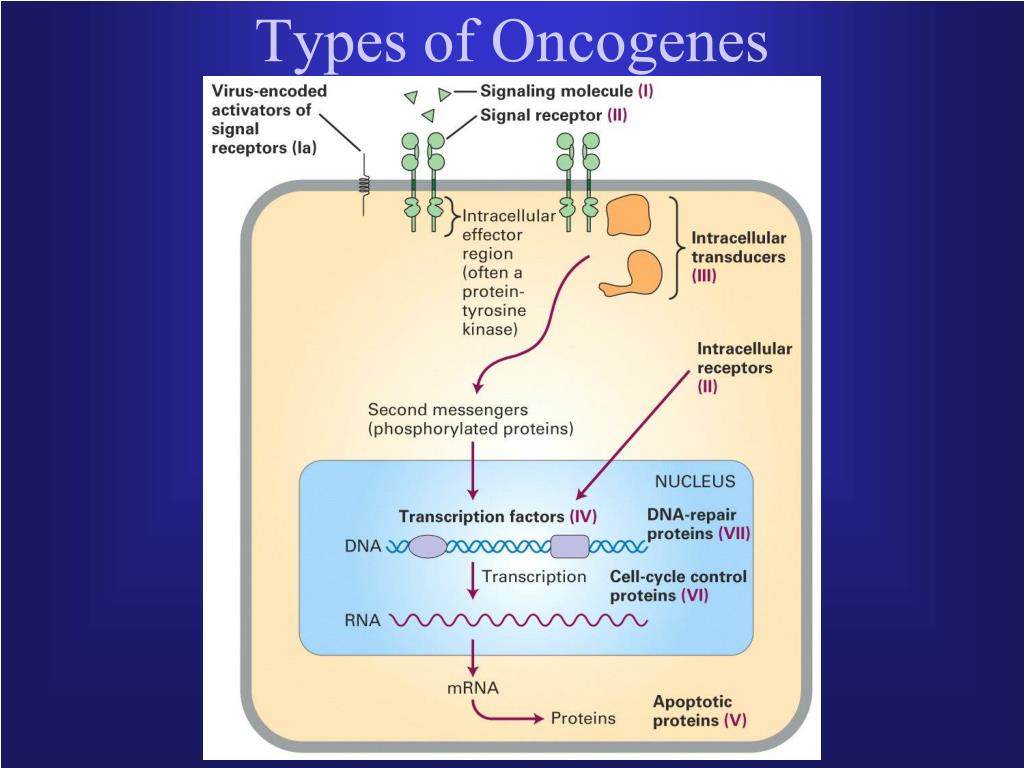 Types of Oncogenes

Virus-encoded activators of signal receptors (Ia)

Signaling molecule (I)

Signal receptor (II)

Intracellular effector region (often a protein-tyrosine kinase)

Intracellular transducers (III)

Intracellular receptors (II)

Second messengers (phosphorylated proteins)

NUCLEUS

Transcription factors (IV)

DNA-repair proteins (VII)

DNA

Transcription

Cell-cycle control proteins (VI)

RNA

mRNA

Proteins

Apoptotic proteins (V)